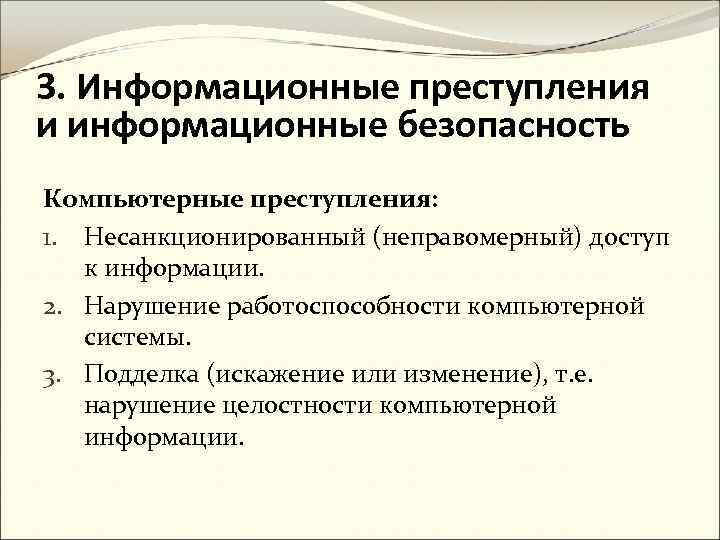 3. Информационные преступления и информационные безопасность

Компьютерные преступления:

1. Несанкционированный (неправомерный) доступ к информации.
2. Нарушение работоспособности компьютерной системы.
3. Подделка (искажение или изменение), т.е. нарушение целостности компьютерной информации.